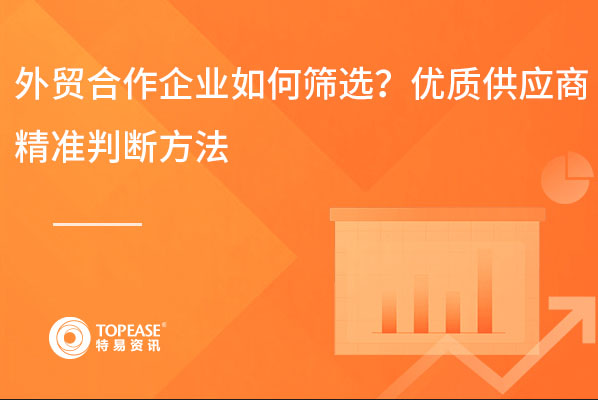 外贸合作企业如何筛选？优质供应商精准判断方法

TOPEASE®
特易资讯